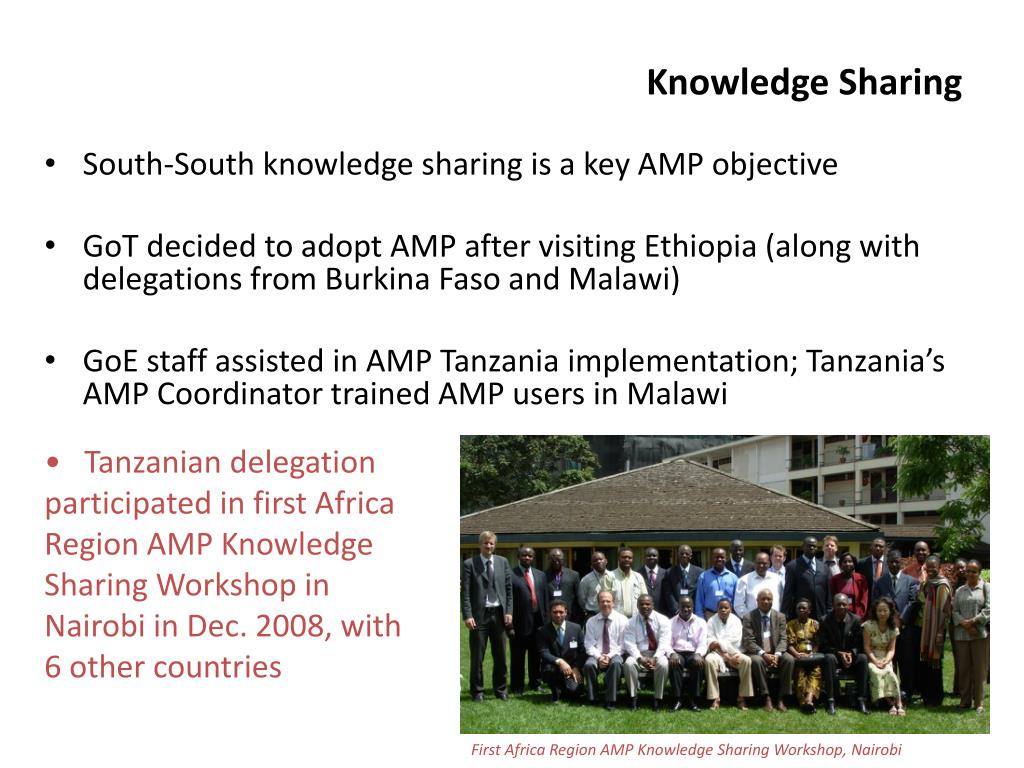 Knowledge Sharing

• South-South knowledge sharing is a key AMP objective

• GoT decided to adopt AMP after visiting Ethiopia (along with delegations from Burkina Faso and Malawi)

• GoE staff assisted in AMP Tanzania implementation; Tanzania's AMP Coordinator trained AMP users in Malawi

• Tanzanian delegation participated in first Africa Region AMP Knowledge Sharing Workshop in Nairobi in Dec. 2008, with 6 other countries

First Africa Region AMP Knowledge Sharing Workshop, Nairobi